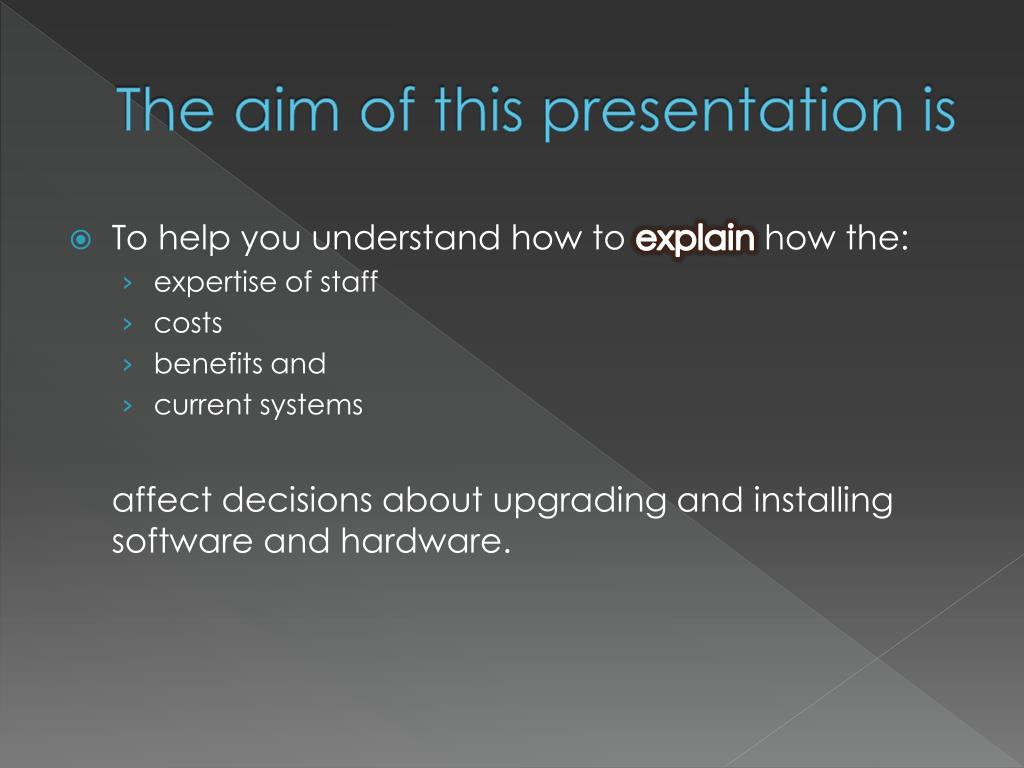 The aim of this presentation is

To help you understand how to explain how the:
› expertise of staff
› costs
› benefits and
› current systems

affect decisions about upgrading and installing software and hardware.